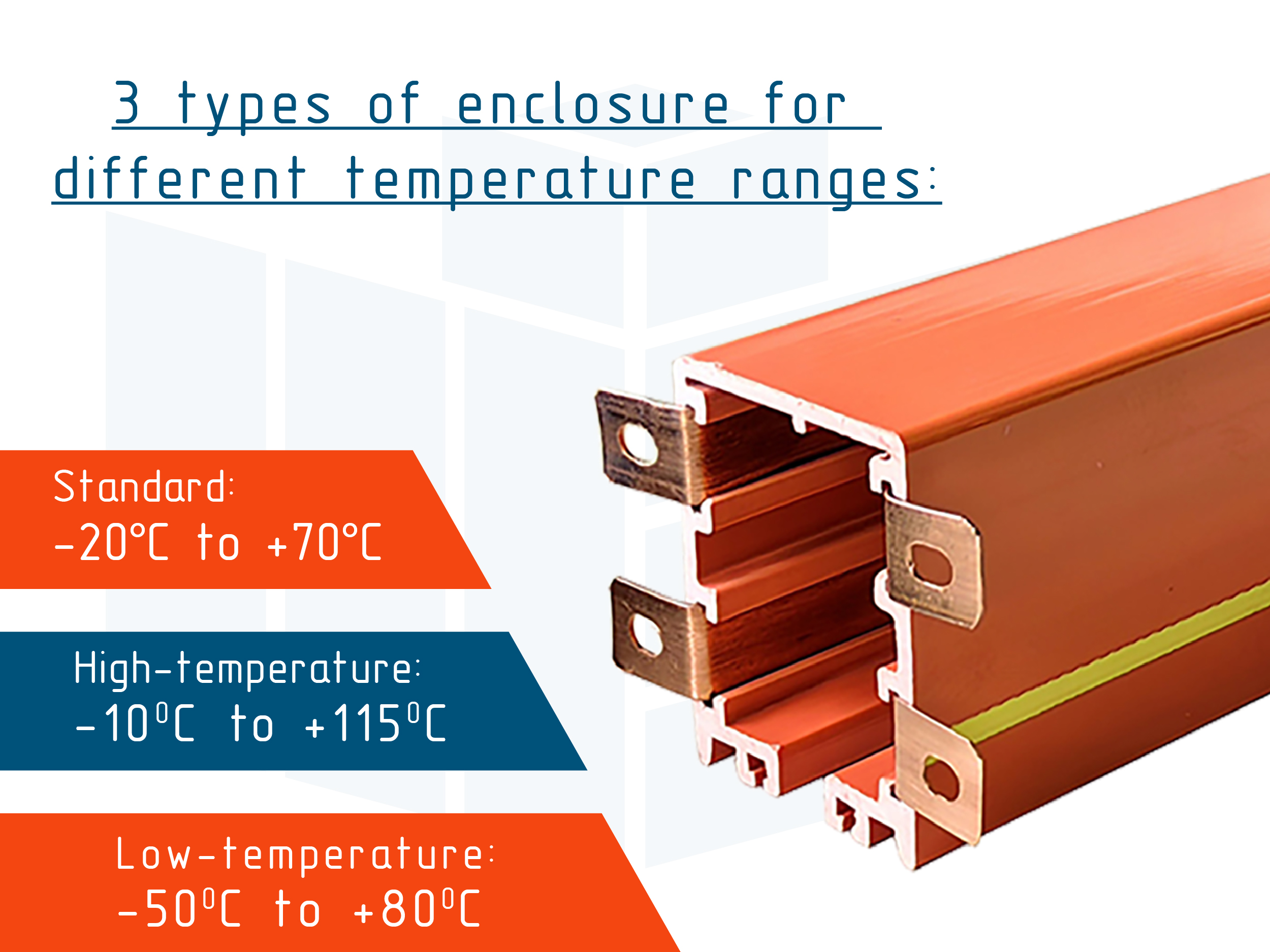 3 types of enclosure for different temperature ranges:

Standard:
-20°C to +70°C

High-temperature:
-10°C to +115°C

Low-temperature:
-50°C to +80°C